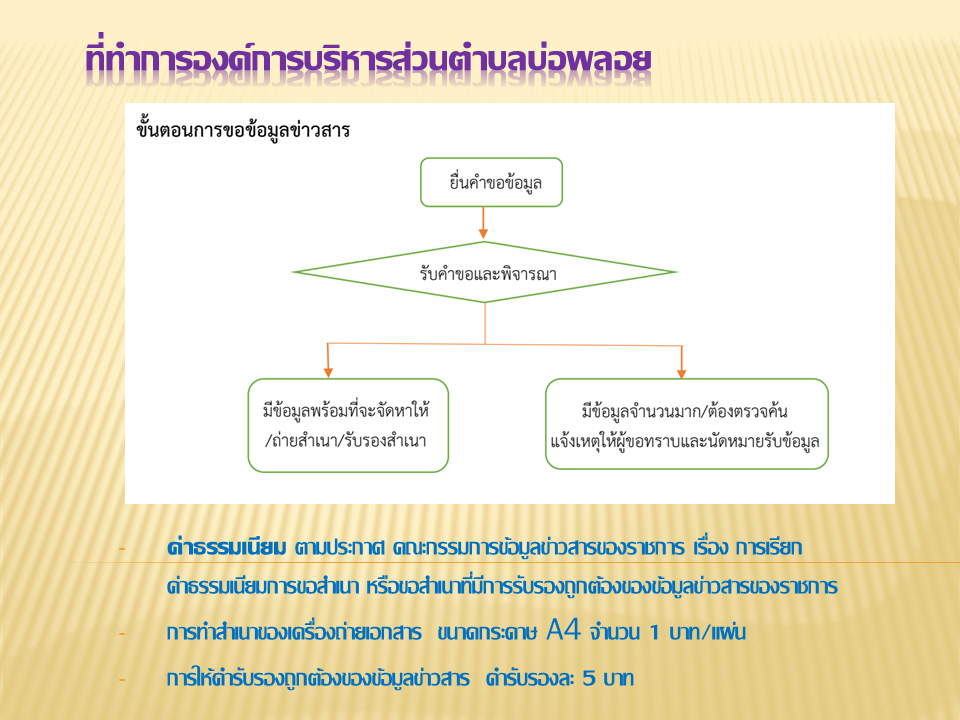 ที่ทำการองค์การบริหารส่วนตำบลบ่อพลอย

ขั้นตอนการขอข้อมูลข่าวสาร

ยื่นคำขอข้อมูล

รับคำขอและพิจารณา

มีข้อมูลพร้อมที่จะจัดหาให้ /ถ่ายสำเนา/รับรองสำเนา

มีข้อมูลจำนวนมาก/ต้องตรวจค้น แจ้งเหตุให้ผู้ขอทราบและนัดหมายรับข้อมูล

- ค่าธรรมเนียม ตามประกาศ คณะกรรมการข้อมูลข่าวสารของราชการ เรื่อง การเรียกค่าธรรมเนียมการขอสำเนา หรือขอสำเนาที่มีการรับรองถูกต้องของข้อมูลข่าวสารของราชการ

- การทำสำเนาของเครื่องถ่ายเอกสาร ขนาดกระดาษ A4 จำนวน 1 บาท/แผ่น

- การให้คำรับรองถูกต้องของข้อมูลข่าวสาร คำรับรองละ 5 บาท